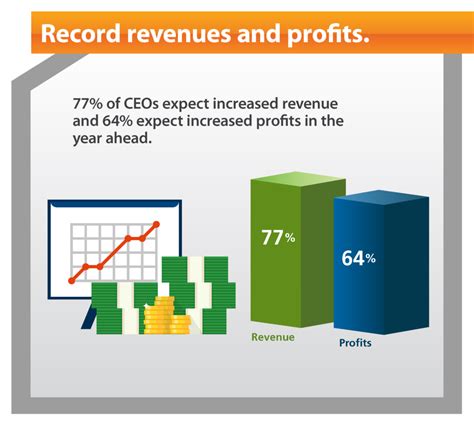 Record revenues and profits.

77% of CEOs expect increased revenue and 64% expect increased profits in the year ahead.

77%

64%

Revenue

Profits